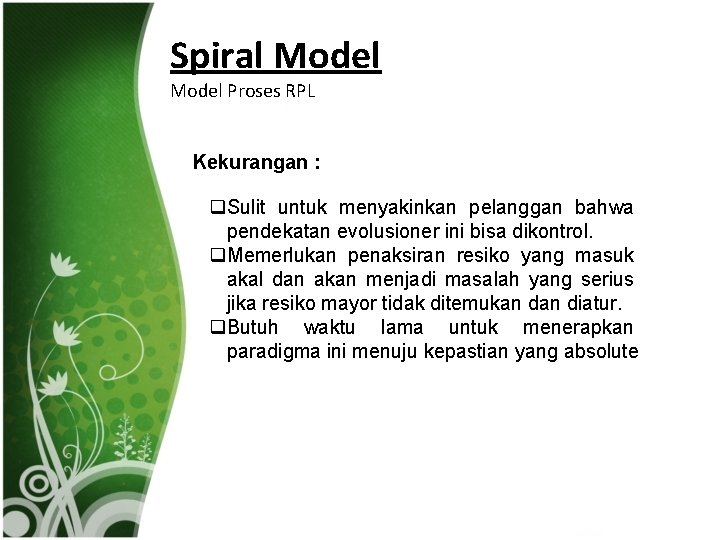 Spiral Model
Model Proses RPL

Kekurangan :

❑Sulit untuk menyakinkan pelanggan bahwa pendekatan evolusioner ini bisa dikontrol.
❑Memerlukan penaksiran resiko yang masuk akal dan akan menjadi masalah yang serius jika resiko mayor tidak ditemukan dan diatur.
❑Butuh waktu lama untuk menerapkan paradigma ini menuju kepastian yang absolute